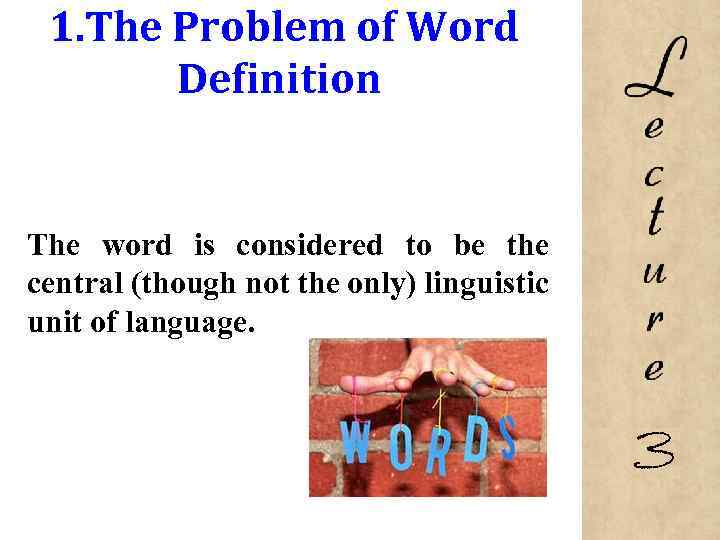 1.The Problem of Word Definition

The word is considered to be the central (though not the only) linguistic unit of language.

WORDS

Lecture 3